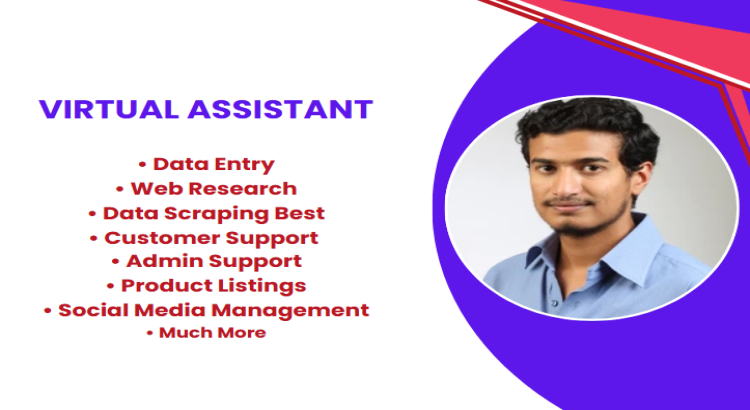 VIRTUAL ASSISTANT

• Data Entry
• Web Research
• Data Scraping Best
• Customer Support
• Admin Support
• Product Listings
• Social Media Management
• Much More